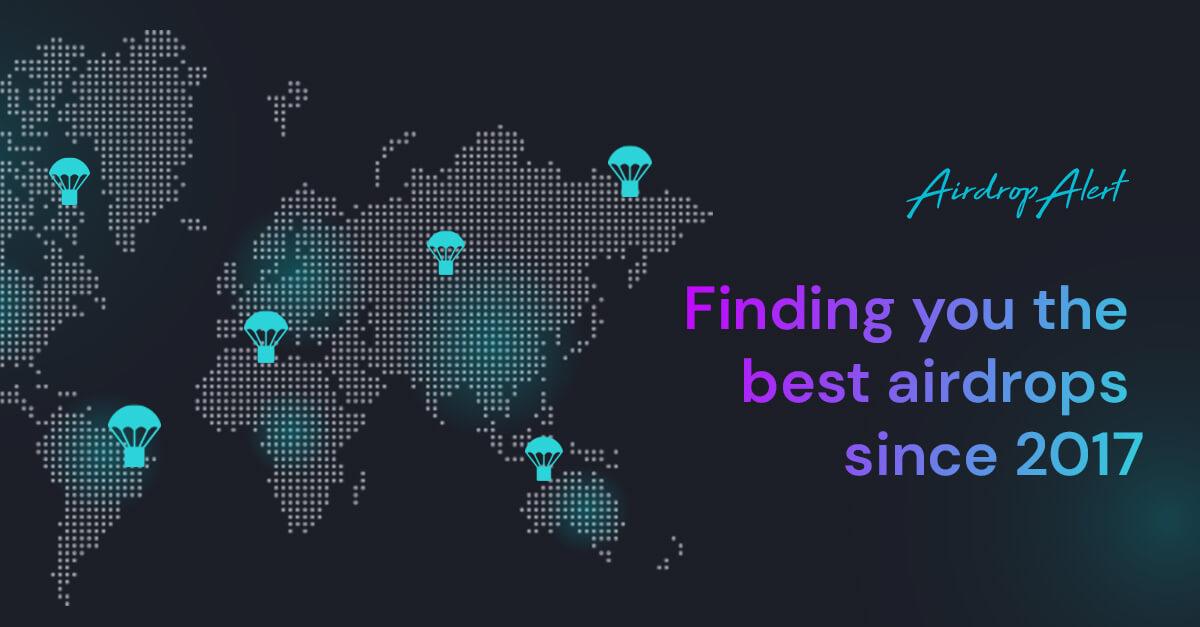 AirdropAlert

Finding you the best airdrops since 2017